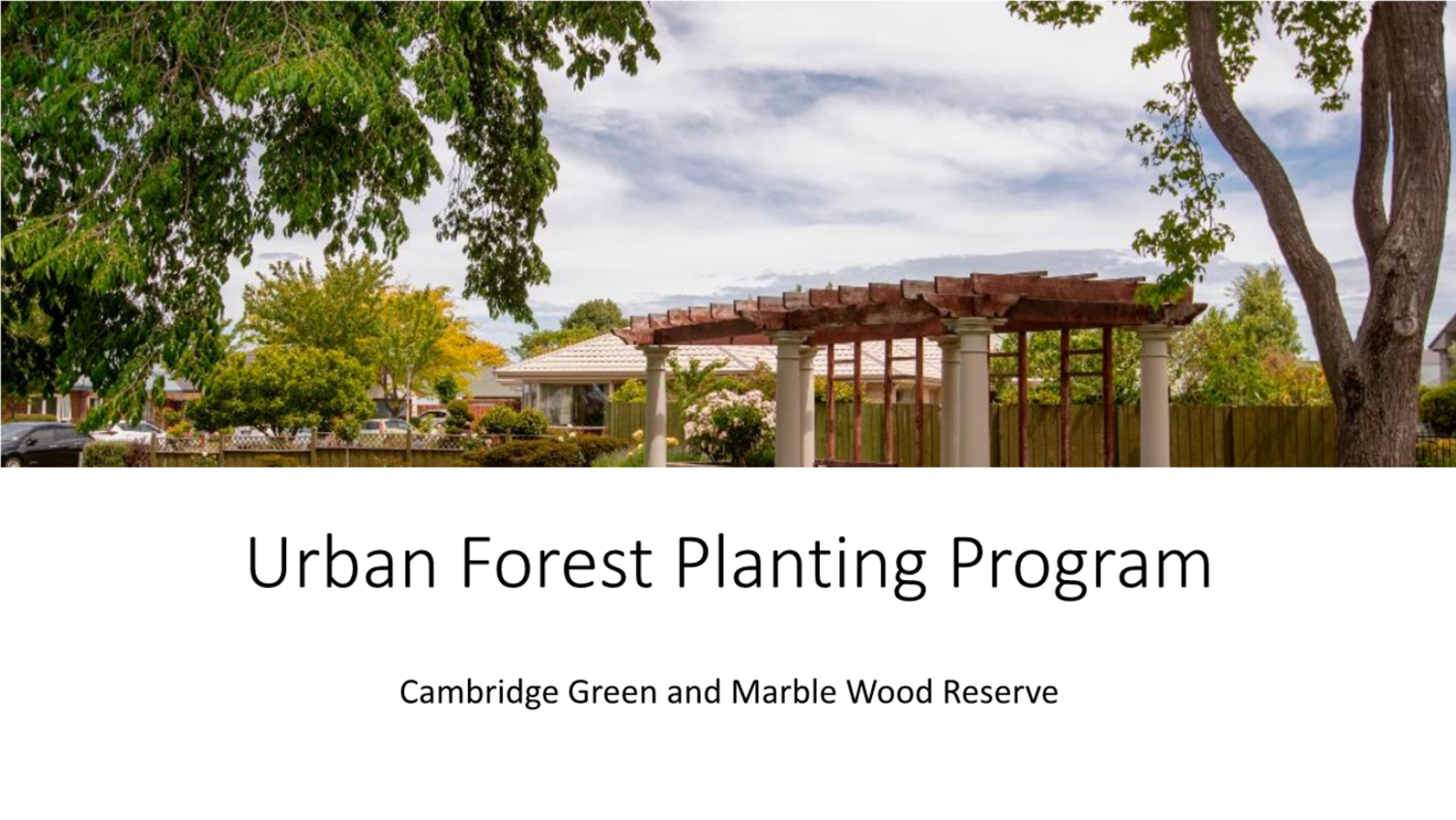 Urban Forest Planting Program

Cambridge Green and Marble Wood Reserve